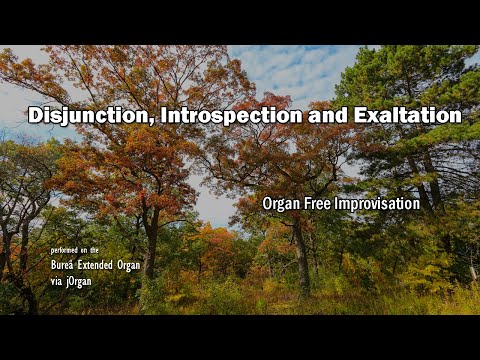 Disjunction, Introspection and Exaltation

Organ Free Improvisation

performed on the
Bureå Extended Organ
via jOrgan